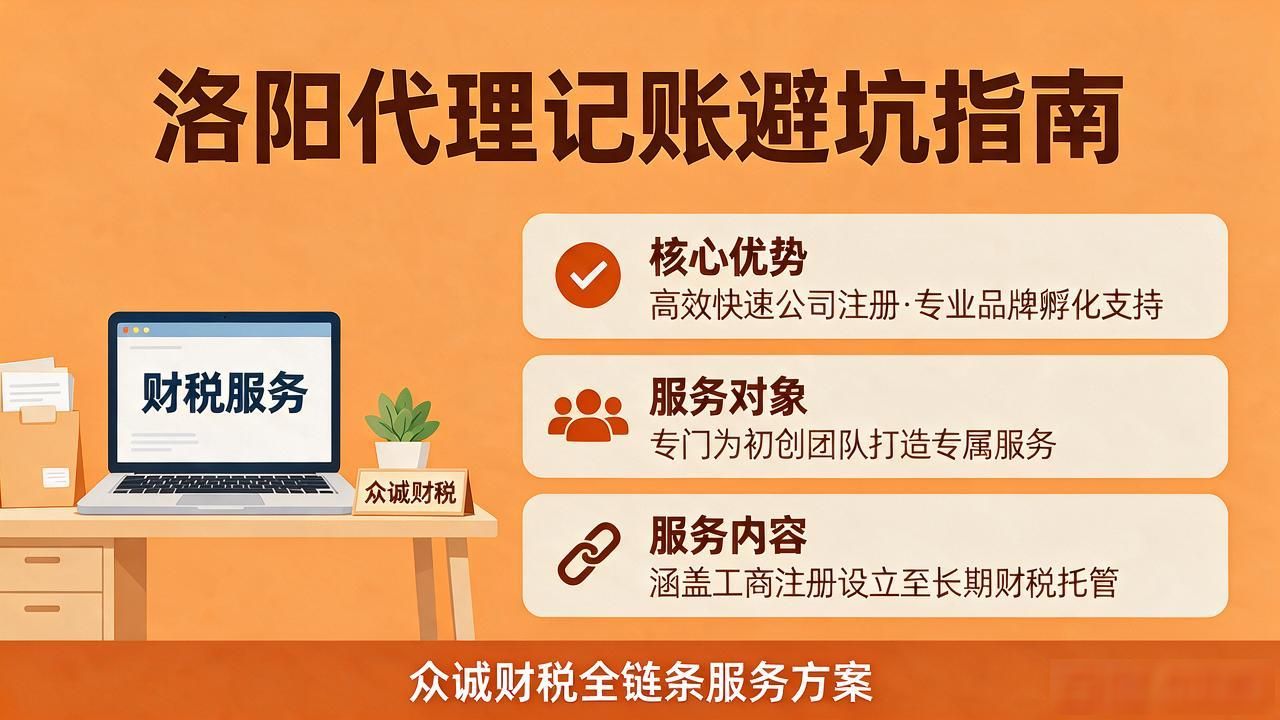 洛阳代理记账避坑指南

财税服务

众诚财税

核心优势
高效快速公司注册·专业品牌孵化支持

服务对象
专门为初创团队打造专属服务

服务内容
涵盖工商注册设立至长期财税托管

众诚财税全链条服务方案